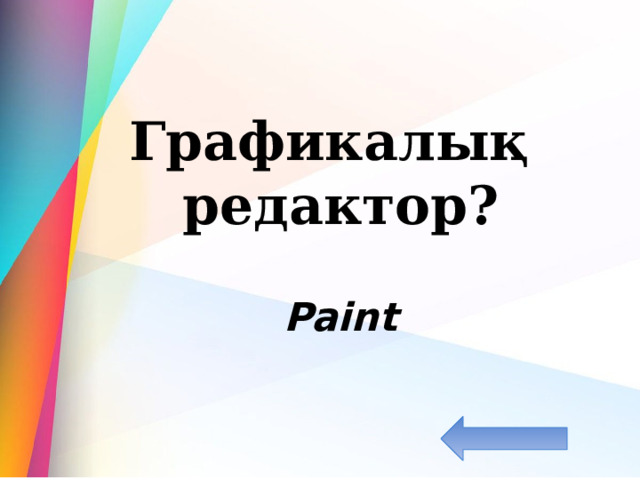 Графикалық редактор?

Paint